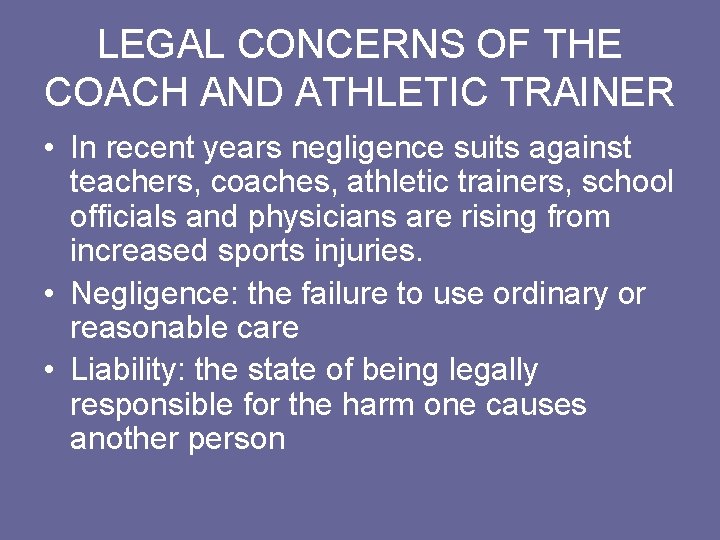 LEGAL CONCERNS OF THE COACH AND ATHLETIC TRAINER

• In recent years negligence suits against teachers, coaches, athletic trainers, school officials and physicians are rising from increased sports injuries.
• Negligence: the failure to use ordinary or reasonable care
• Liability: the state of being legally responsible for the harm one causes another person